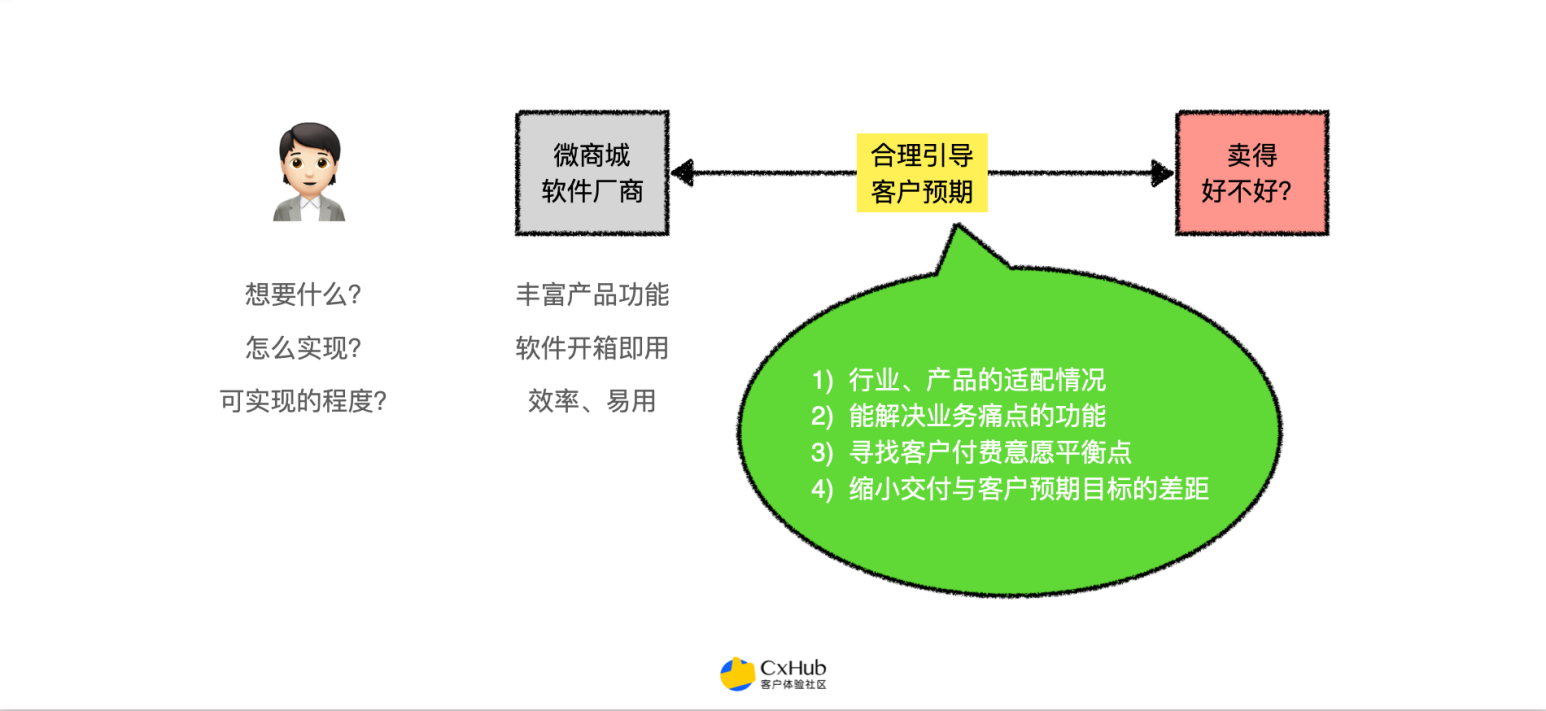 微商城
软件厂商

合理引导
客户预期

卖得
好不好?

想要什么?
怎么实现?
可实现的程度?

丰富产品功能
软件开箱即用
效率、易用

1) 行业、产品的适配情况
2) 能解决业务痛点的功能
3) 寻找客户付费意愿平衡点
4) 缩小交付与客户预期目标的差距

CxHub
客户体验社区